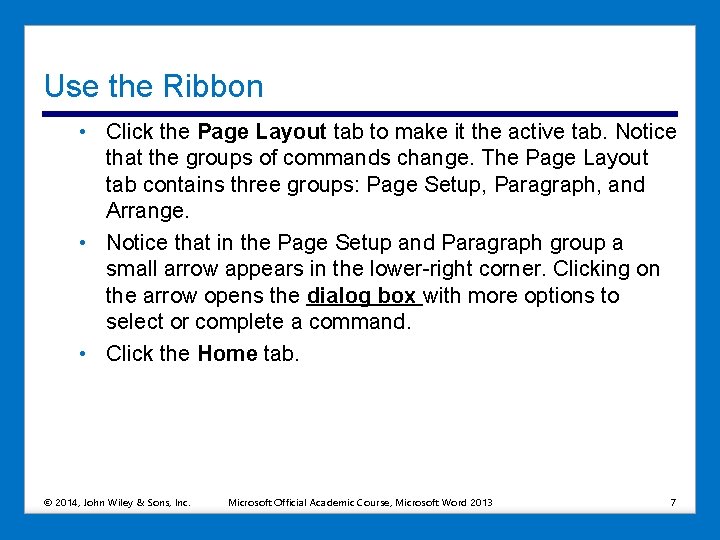 Use the Ribbon

• Click the Page Layout tab to make it the active tab. Notice that the groups of commands change. The Page Layout tab contains three groups: Page Setup, Paragraph, and Arrange.

• Notice that in the Page Setup and Paragraph group a small arrow appears in the lower-right corner. Clicking on the arrow opens the dialog box with more options to select or complete a command.

• Click the Home tab.

© 2014, John Wiley & Sons, Inc. Microsoft Official Academic Course, Microsoft Word 2013 7